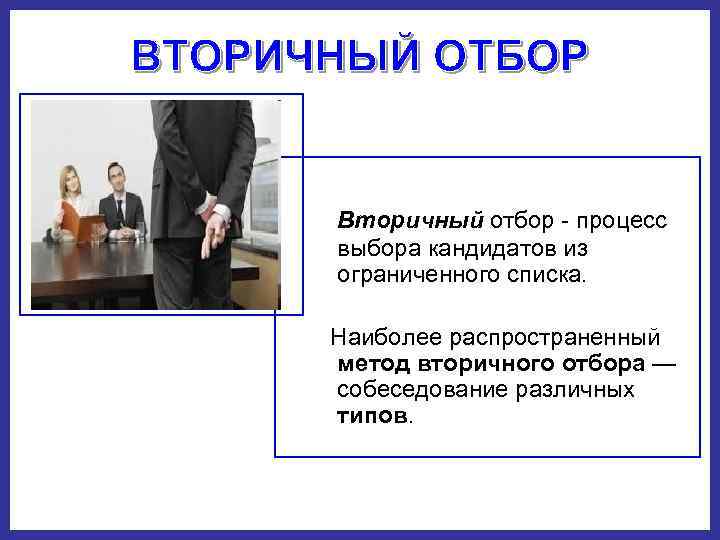 ВТОРИЧНЫЙ ОТБОР

Вторичный отбор - процесс выбора кандидатов из ограниченного списка.

Наиболее распространенный метод вторичного отбора — собеседование различных типов.